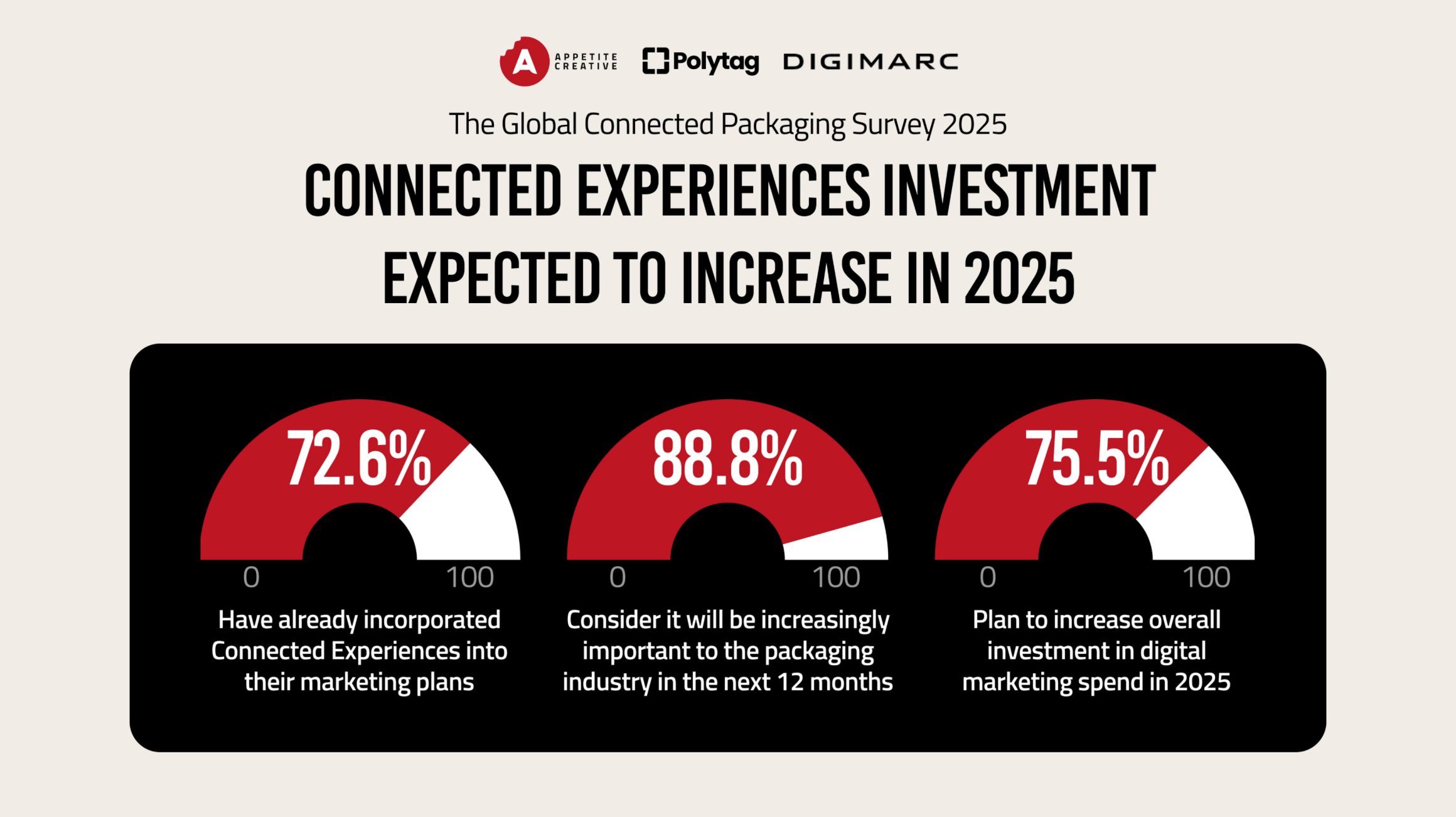 A APPETITE CREATIVE Polytag DIGIMARC

The Global Connected Packaging Survey 2025

CONNECTED EXPERIENCES INVESTMENT EXPECTED TO INCREASE IN 2025

72.6%
0 100
Have already incorporated Connected Experiences into their marketing plans

88.8%
0 100
Consider it will be increasingly important to the packaging industry in the next 12 months

75.5%
0 100
Plan to increase overall investment in digital marketing spend in 2025